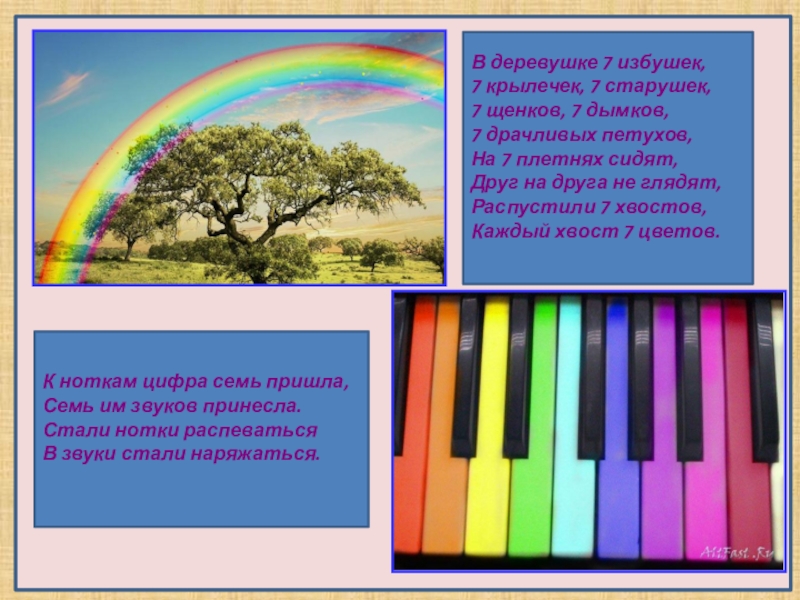 В деревушке 7 избушек,
7 крылечек, 7 старушек,
7 щенков, 7 дымков,
7 драчливых петухов,
На 7 плетнях сидят,
Друг на друга не глядят,
Распустили 7 хвостов,
Каждый хвост 7 цветов.

К ноткам цифра семь пришла,
Семь им звуков принесла.
Стали нотки распеваться
В звуки стали наряжаться.

AllFast.Ru